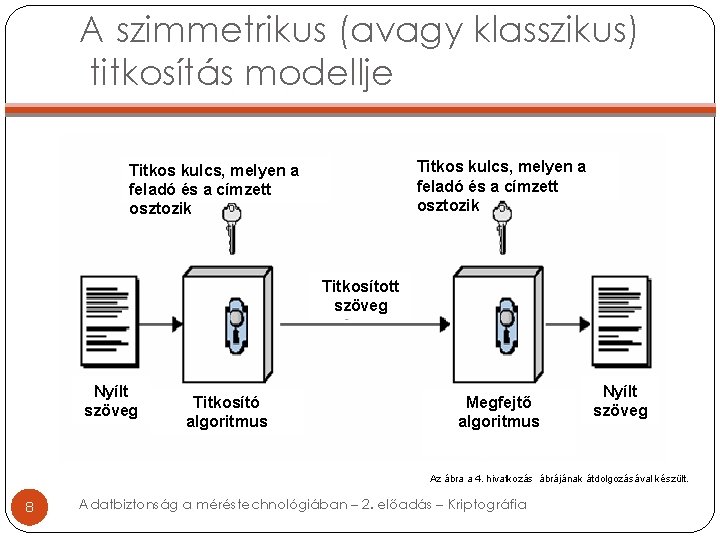 A szimmetrikus (avagy klasszikus) titkosítás modellje

Titkos kulcs, melyen a feladó és a címzett osztozik

Titkos kulcs, melyen a feladó és a címzett osztozik

Titkosított szöveg

Nyílt szöveg

Titkosító algoritmus

Megfejtő algoritmus

Nyílt szöveg

Az ábra a 4. hivatkozás ábrájának átdolgozásával készült.

8

Adatbiztonság a méréstechnológiában – 2. előadás – Kriptográfia